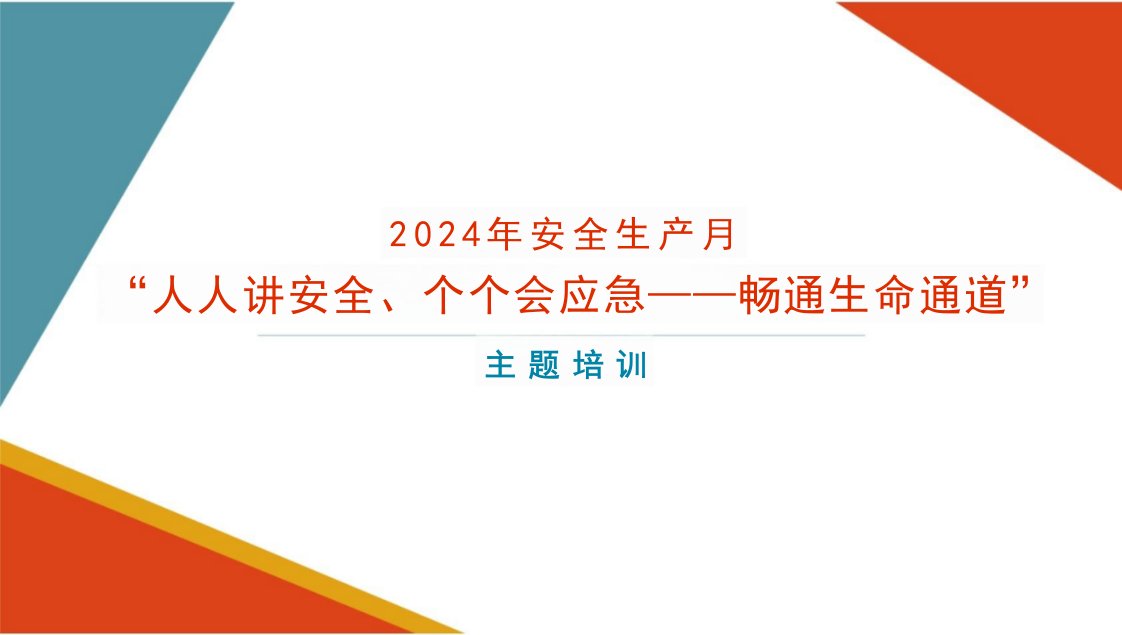 2024年安全生产月

“人人讲安全、个个会应急——畅通生命通道”

主题培训